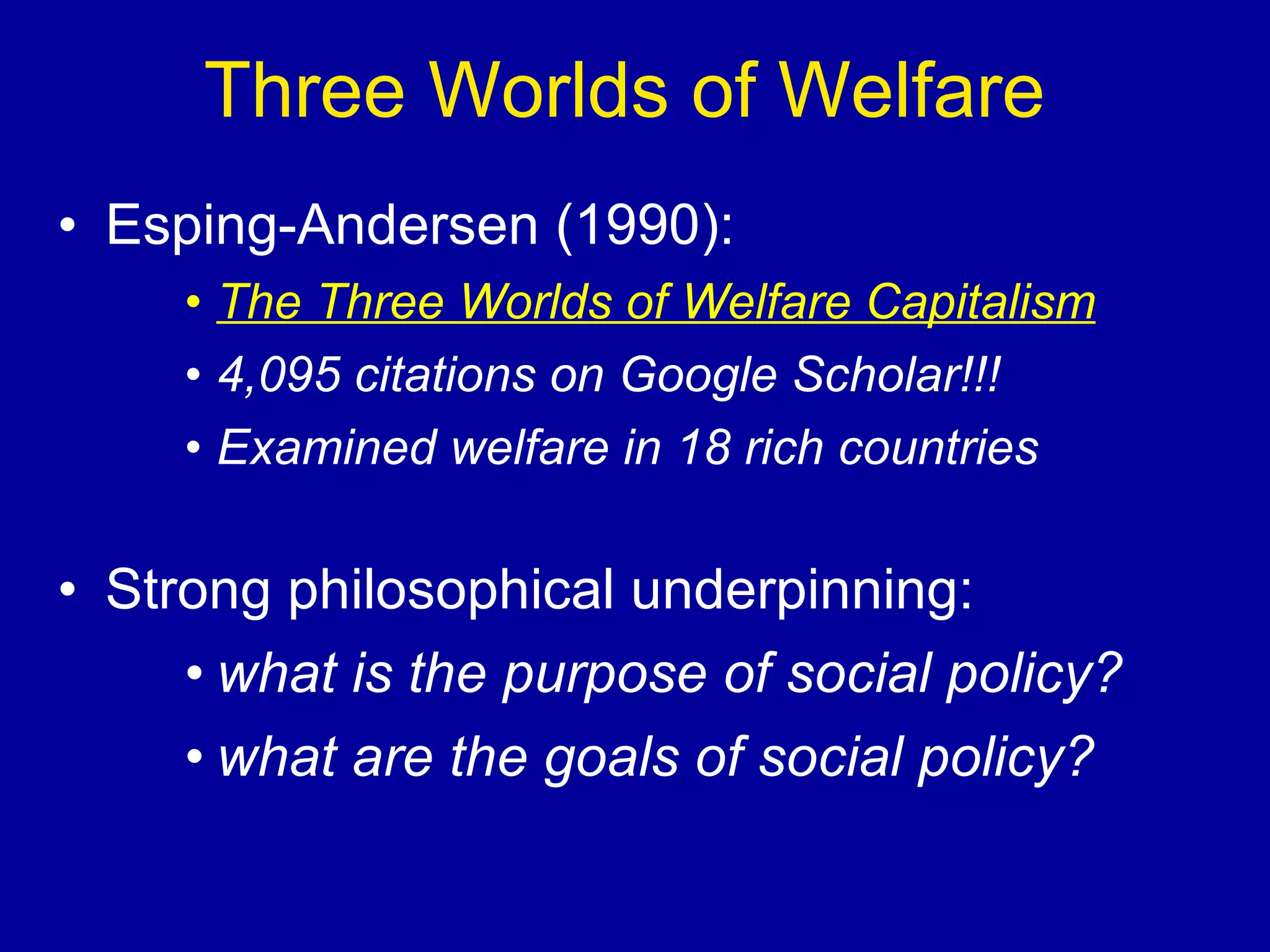 Three Worlds of Welfare

• Esping-Andersen (1990):
  • The Three Worlds of Welfare Capitalism
  • 4,095 citations on Google Scholar!!!
  • Examined welfare in 18 rich countries

• Strong philosophical underpinning:
  • what is the purpose of social policy?
  • what are the goals of social policy?